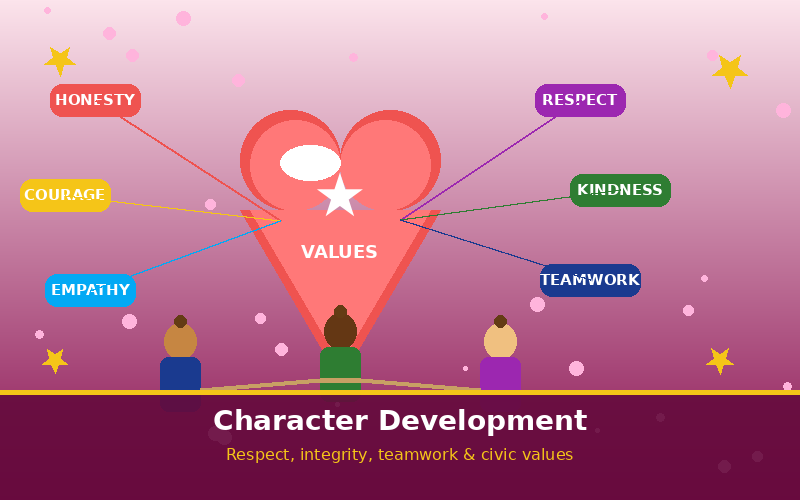 HONESTY

COURAGE

EMPATHY

VALUES

RESPECT

KINDNESS

TEAMWORK

Character Development

Respect, integrity, teamwork & civic values